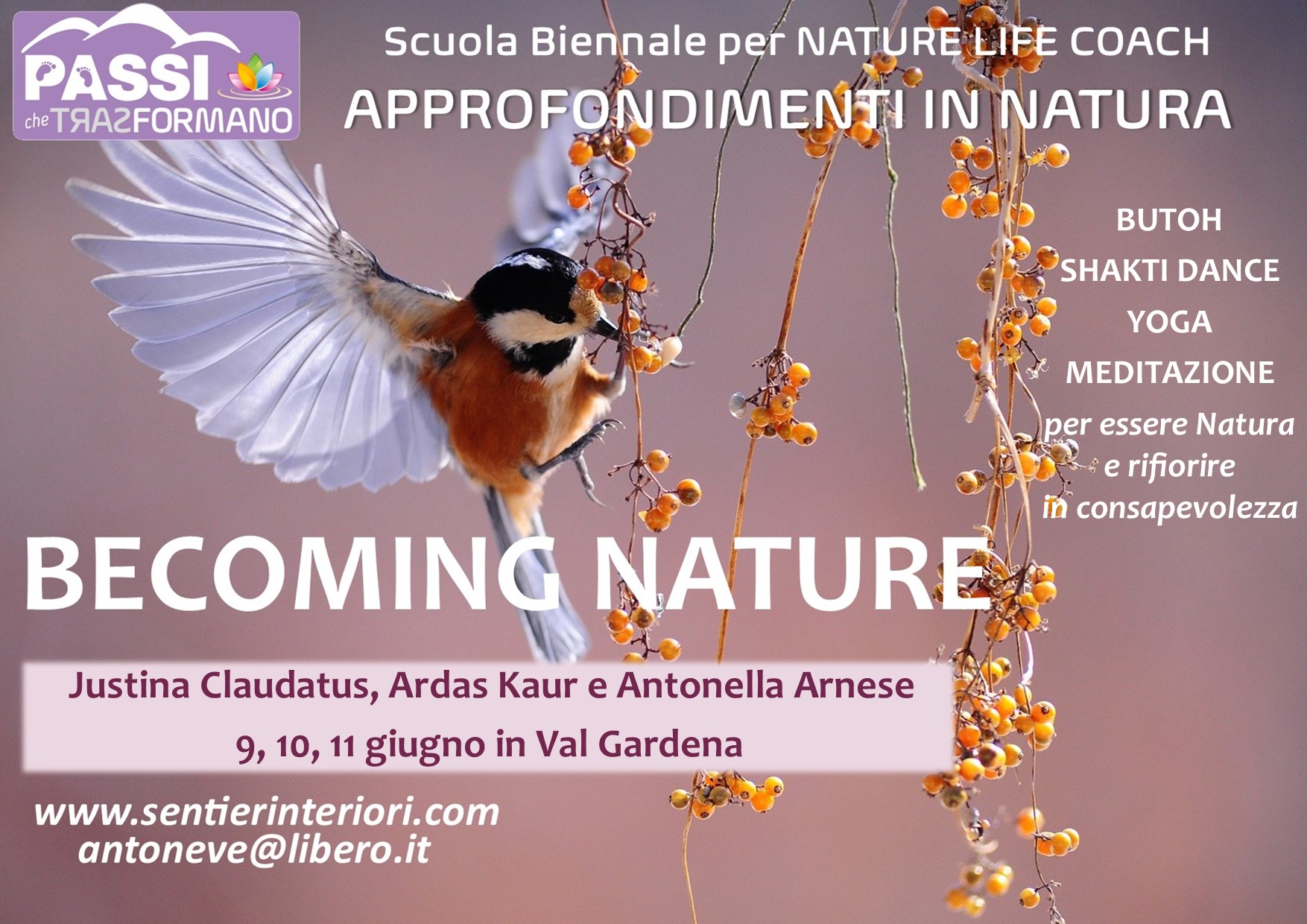 PASSI che TRASFORMANO

Scuola Biennale per NATURE LIFE COACH
APPROFONDIMENTI IN NATURA

BUTOH
SHAKTI DANCE
YOGA
MEDITAZIONE
per essere Natura e rifiorire in consapevolezza

BECOMING NATURE

Justina Claudatus, Ardas Kaur e Antonella Arnese
9, 10, 11 giugno in Val Gardena

www.sentierinteriori.com
antoneve@libero.it